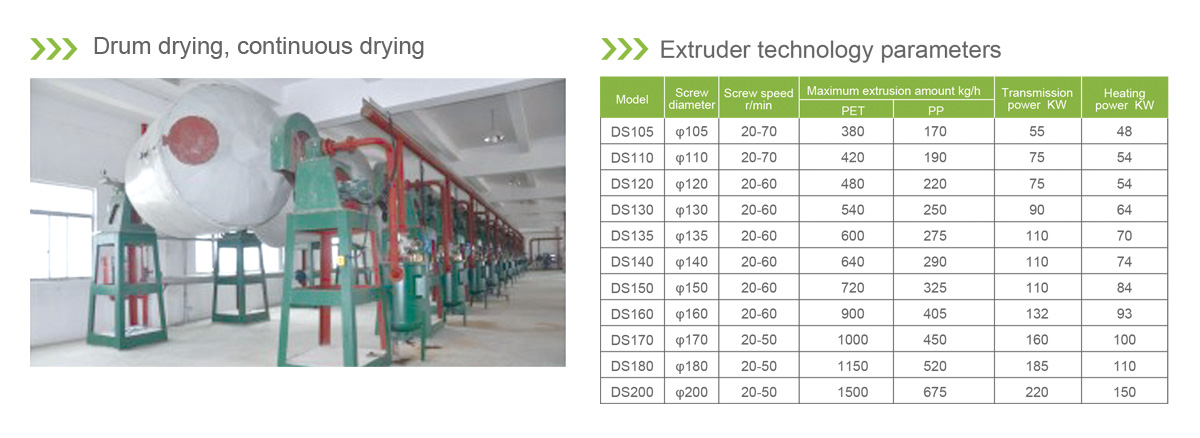 Drum drying, continuous drying

Extruder technology parameters

| Model | Screw diameter | Screw speed r/min | Maximum extrusion amount kg/h PET | Maximum extrusion amount kg/h PP | Transmission power KW | Heating power KW |
|---|---|---|---|---|---|---|
| DS105 | φ105 | 20-70 | 380 | 170 | 55 | 48 |
| DS110 | φ110 | 20-70 | 420 | 190 | 75 | 54 |
| DS120 | φ120 | 20-60 | 480 | 220 | 75 | 54 |
| DS130 | φ130 | 20-60 | 540 | 250 | 90 | 64 |
| DS135 | φ135 | 20-60 | 600 | 275 | 110 | 70 |
| DS140 | φ140 | 20-60 | 640 | 290 | 110 | 74 |
| DS150 | φ150 | 20-60 | 720 | 325 | 110 | 84 |
| DS160 | φ160 | 20-60 | 900 | 405 | 132 | 93 |
| DS170 | φ170 | 20-50 | 1000 | 450 | 160 | 100 |
| DS180 | φ180 | 20-50 | 1150 | 520 | 185 | 110 |
| DS200 | φ200 | 20-50 | 1500 | 675 | 220 | 150 |